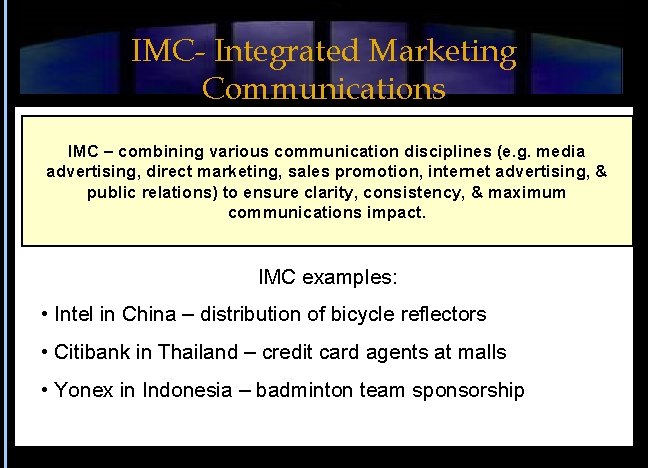 IMC- Integrated Marketing Communications

IMC – combining various communication disciplines (e.g. media advertising, direct marketing, sales promotion, internet advertising, & public relations) to ensure clarity, consistency, & maximum communications impact.

IMC examples:

• Intel in China – distribution of bicycle reflectors

• Citibank in Thailand – credit card agents at malls

• Yonex in Indonesia – badminton team sponsorship